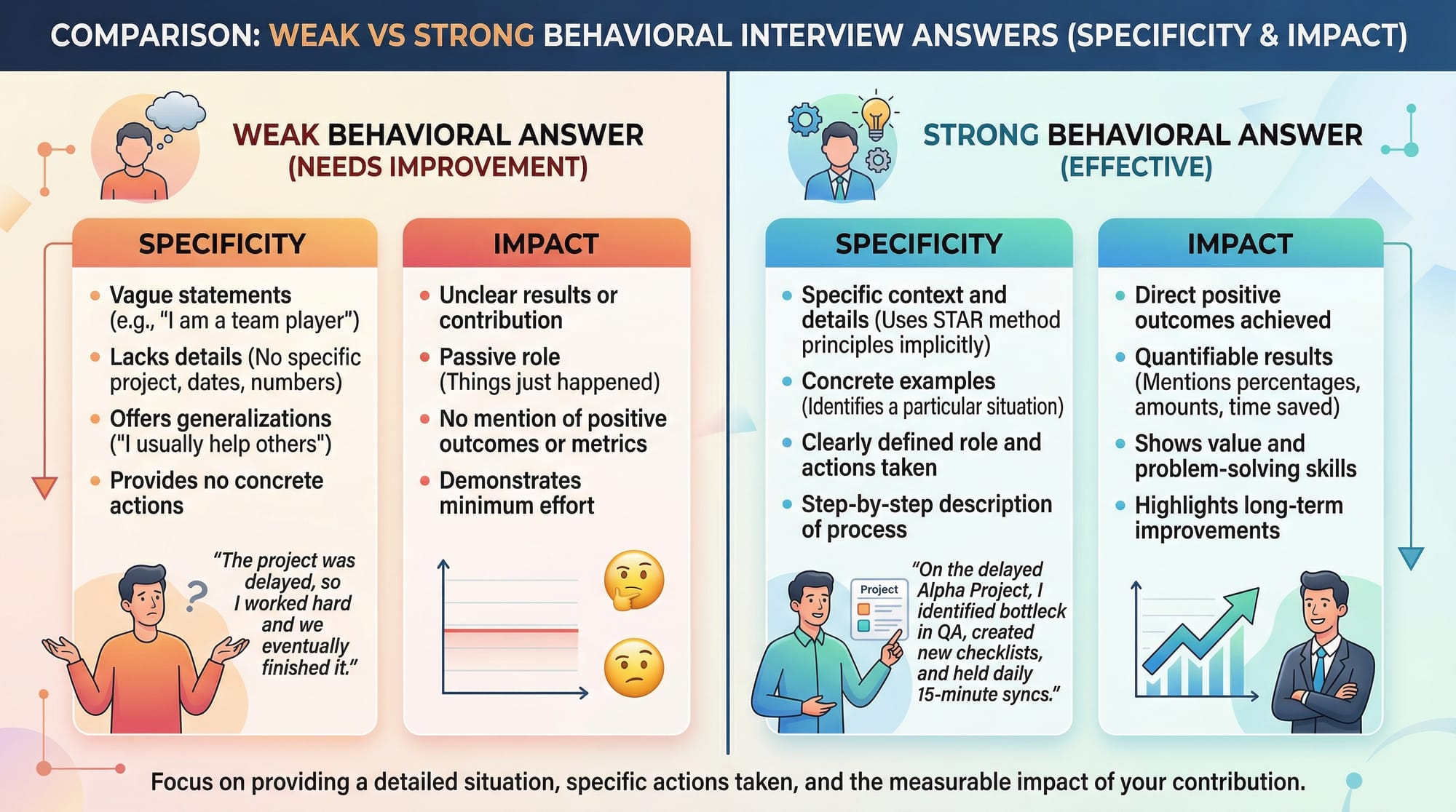 COMPARISON: WEAK VS STRONG BEHAVIORAL INTERVIEW ANSWERS (SPECIFICITY & IMPACT)

WEAK BEHAVIORAL ANSWER
(NEEDS IMPROVEMENT)

SPECIFICITY

- Vague statements (e.g., "I am a team player")
- Lacks details (No specific project, dates, numbers)
- Offers generalizations ("I usually help others")
- Provides no concrete actions

"The project was delayed, so I worked hard and we eventually finished it."

IMPACT

- Unclear results or contribution
- Passive role (Things just happened)
- No mention of positive outcomes or metrics
- Demonstrates minimum effort

STRONG BEHAVIORAL ANSWER
(EFFECTIVE)

SPECIFICITY

- Specific context and details (Uses STAR method principles implicitly)
- Concrete examples (Identifies a particular situation)
- Clearly defined role and actions taken
- Step-by-step description of process

Project

"On the delayed Alpha Project, I identified bottleck in QA, created new checklists, and held daily 15-minute syncs."

IMPACT

- Direct positive outcomes achieved
- Quantifiable results (Mentions percentages, amounts, time saved)
- Shows value and problem-solving skills
- Highlights long-term improvements

Focus on providing a detailed situation, specific actions taken, and the measurable impact of your contribution.